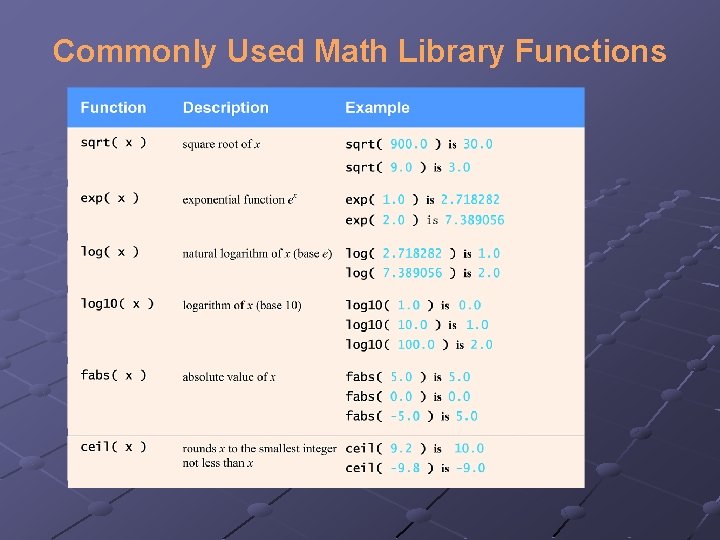 Commonly Used Math Library Functions

| Function | Description | Example |
|---|---|---|
| sqrt( x ) | square root of $x$ | sqrt( 900.0 ) is 30.0 sqrt( 9.0 ) is 3.0 |
| exp( x ) | exponential function $e^x$ | exp( 1.0 ) is 2.718282 exp( 2.0 ) is 7.389056 |
| log( x ) | natural logarithm of $x$ (base $e$) | log( 2.718282 ) is 1.0 log( 7.389056 ) is 2.0 |
| log10( x ) | logarithm of $x$ (base 10) | log10( 1.0 ) is 0.0 log10( 10.0 ) is 1.0 log10( 100.0 ) is 2.0 |
| fabs( x ) | absolute value of $x$ | fabs( 5.0 ) is 5.0 fabs( 0.0 ) is 0.0 fabs( -5.0 ) is 5.0 |
| ceil( x ) | rounds $x$ to the smallest integer not less than $x$ | ceil( 9.2 ) is 10.0 ceil( -9.8 ) is -9.0 |